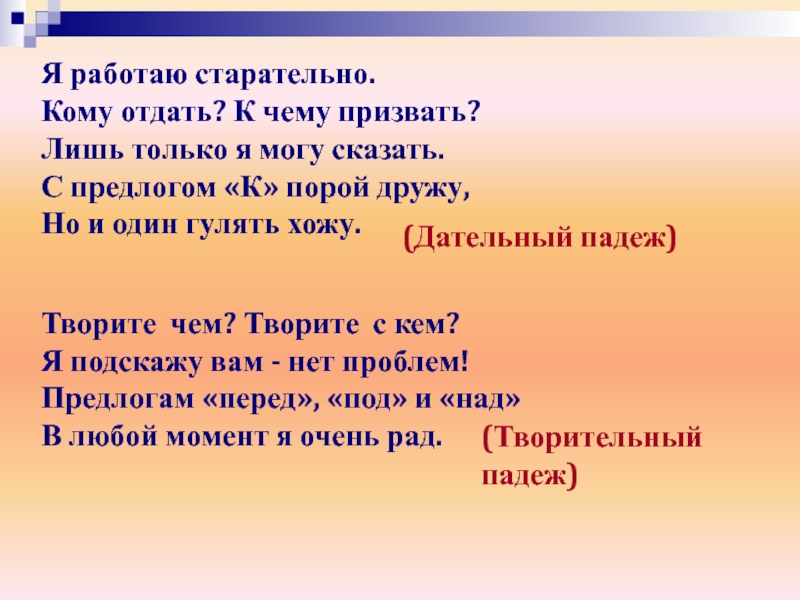 Я работаю старательно.
Кому отдать? К чему призвать?
Лишь только я могу сказать.
С предлогом «К» порой дружу,
Но и один гулять хожу.

(Дательный падеж)

Творите чем? Творите с кем?
Я подскажу вам - нет проблем!
Предлогам «перед», «под» и «над»
В любой момент я очень рад.

(Творительный падеж)